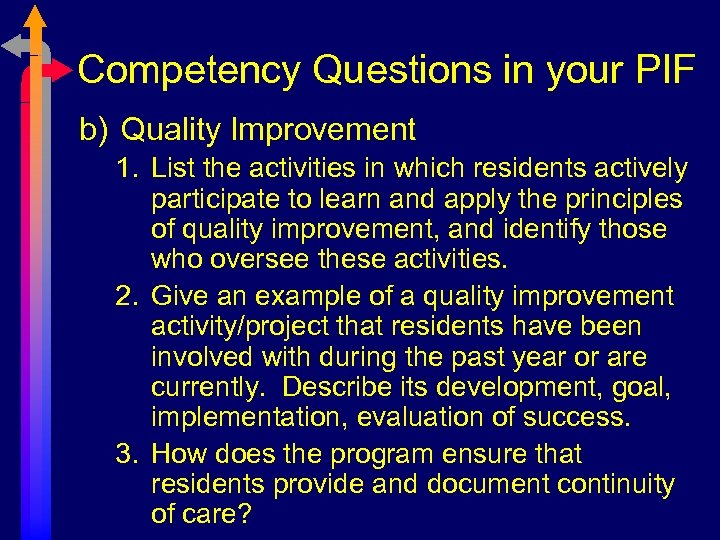 Competency Questions in your PIF

b) Quality Improvement

1. List the activities in which residents actively participate to learn and apply the principles of quality improvement, and identify those who oversee these activities.

2. Give an example of a quality improvement activity/project that residents have been involved with during the past year or are currently. Describe its development, goal, implementation, evaluation of success.

3. How does the program ensure that residents provide and document continuity of care?